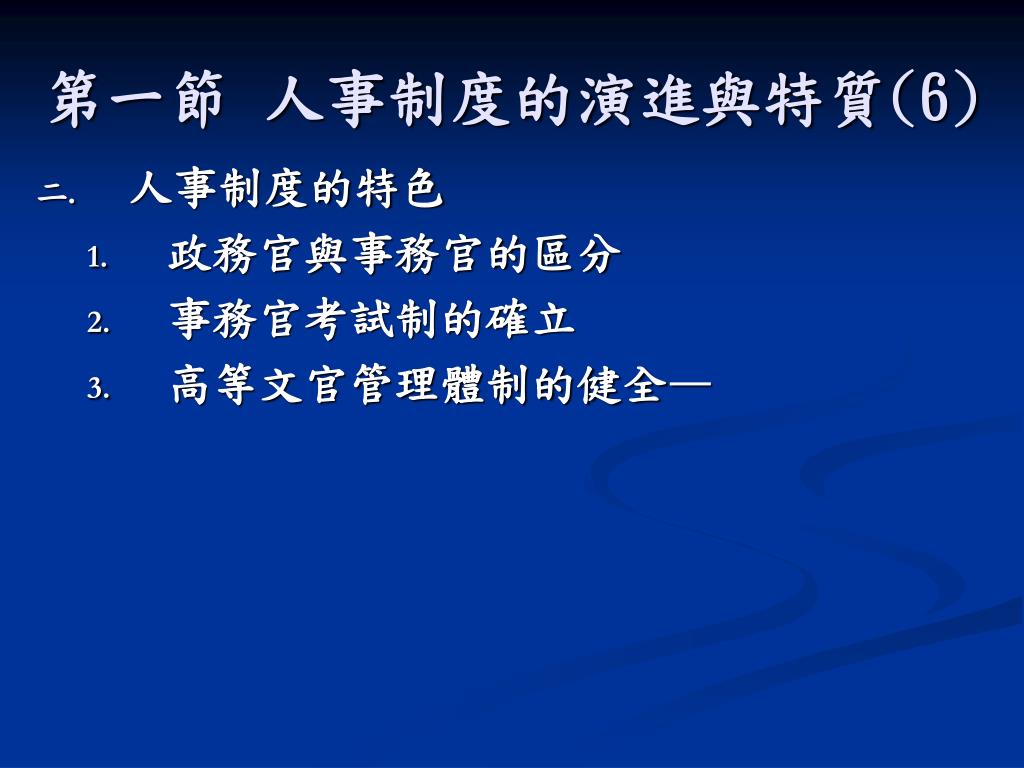 第一節 人事制度的演進與特質(6)

二. 人事制度的特色

1. 政務官與事務官的區分
2. 事務官考試制的確立
3. 高等文官管理體制的健全—